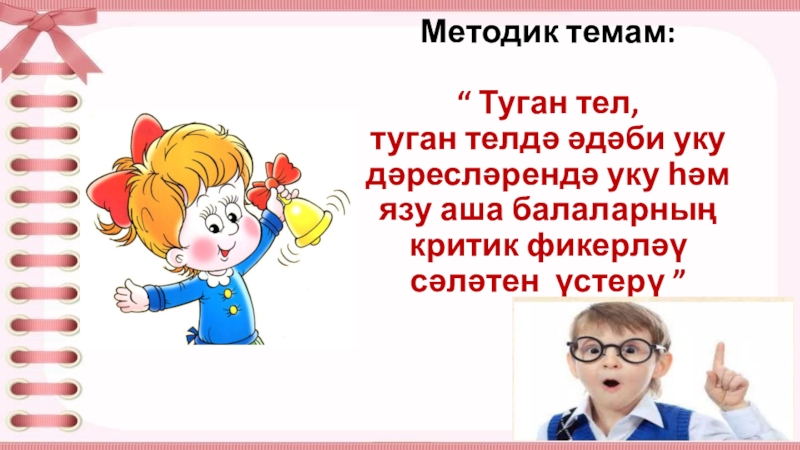 Методик темам:

“ Туган тел, туган телдә әдәби уку дәресләрендә уку һәм язу аша балаларның критик фикерләү сәләтен үстерү ”